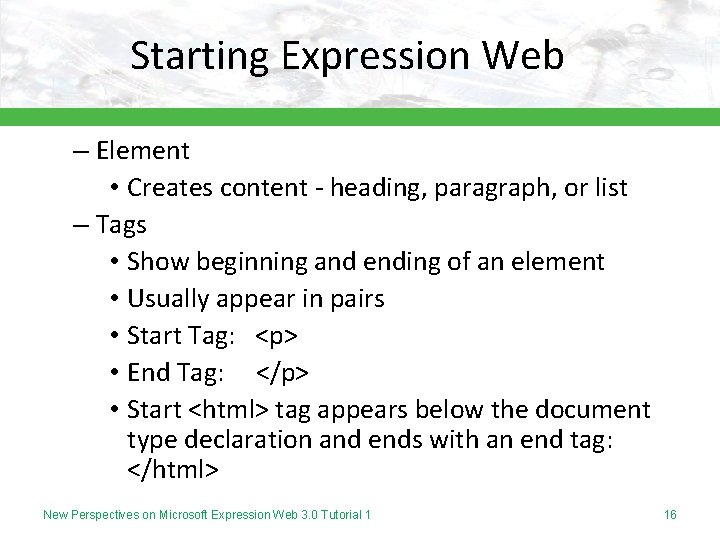 Starting Expression Web

– Element
• Creates content - heading, paragraph, or list
– Tags
• Show beginning and ending of an element
• Usually appear in pairs
• Start Tag: <p>
• End Tag: </p>
• Start <html> tag appears below the document type declaration and ends with an end tag: </html>

New Perspectives on Microsoft Expression Web 3.0 Tutorial 1
16